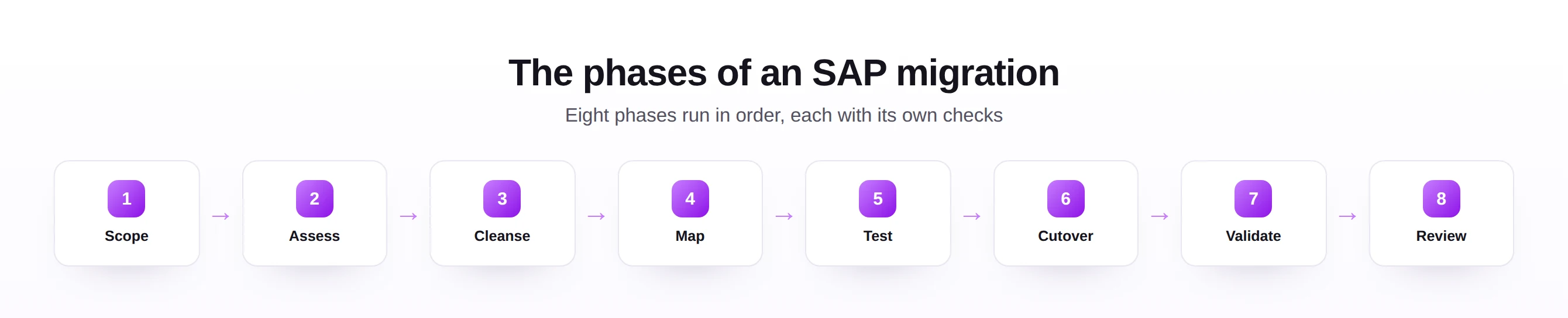 The phases of an SAP migration

Eight phases run in order, each with its own checks

1
Scope

→

2
Assess

→

3
Cleanse

→

4
Map

→

5
Test

→

6
Cutover

→

7
Validate

→

8
Review